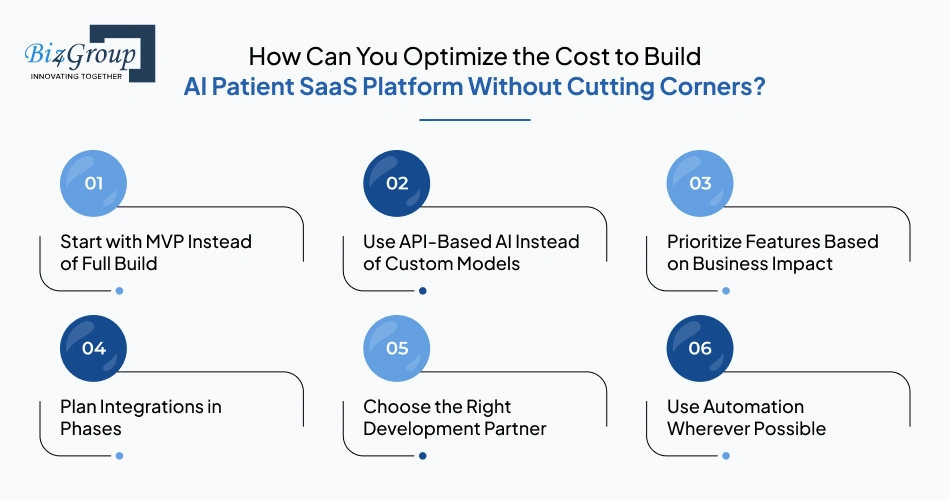 Biz4Group
INNOVATING TOGETHER

How Can You Optimize the Cost to Build
AI Patient SaaS Platform Without Cutting Corners?

01
Start with MVP Instead of Full Build

02
Use API-Based AI Instead of Custom Models

03
Prioritize Features Based on Business Impact

04
Plan Integrations in Phases

05
Choose the Right Development Partner

06
Use Automation Wherever Possible